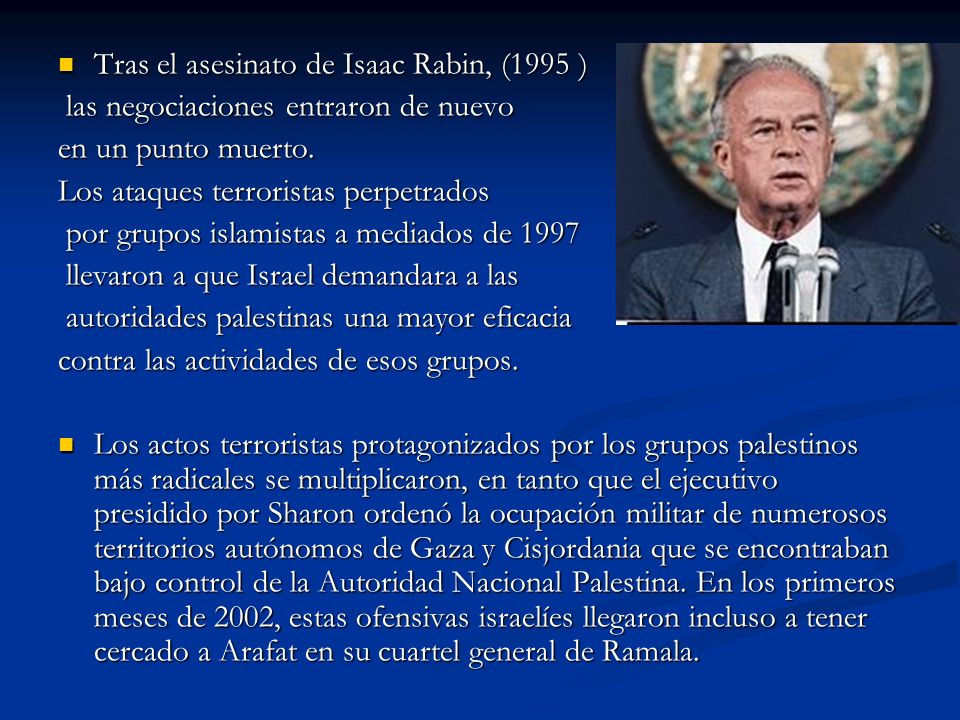 Tras el asesinato de Isaac Rabin, (1995 ) las negociaciones entraron de nuevo en un punto muerto.
Los ataques terroristas perpetrados por grupos islamistas a mediados de 1997 llevaron a que Israel demandara a las autoridades palestinas una mayor eficacia contra las actividades de esos grupos.

Los actos terroristas protagonizados por los grupos palestinos más radicales se multiplicaron, en tanto que el ejecutivo presidido por Sharon ordenó la ocupación militar de numerosos territorios autónomos de Gaza y Cisjordania que se encontraban bajo control de la Autoridad Nacional Palestina. En los primeros meses de 2002, estas ofensivas israelíes llegaron incluso a tener cercado a Arafat en su cuartel general de Ramala.